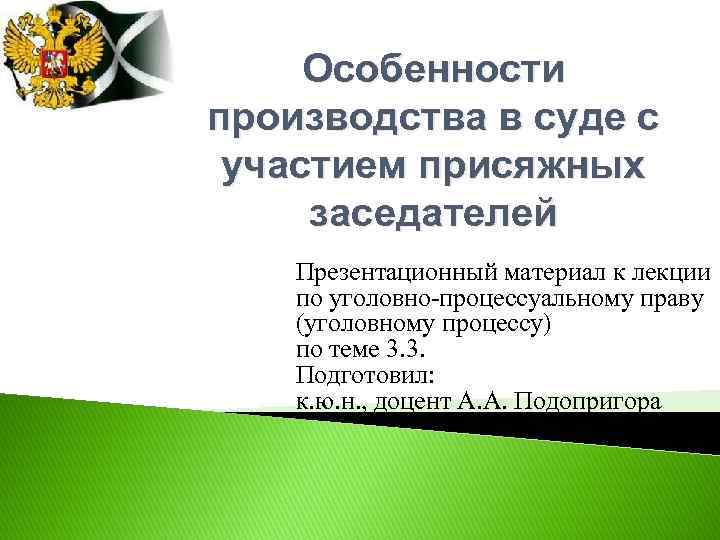 Особенности производства в суде с участием присяжных заседателей

Презентационный материал к лекции по уголовно-процессуальному праву (уголовному процессу) по теме 3.3.
Подготовил:
к.ю.н., доцент А.А. Подопригора